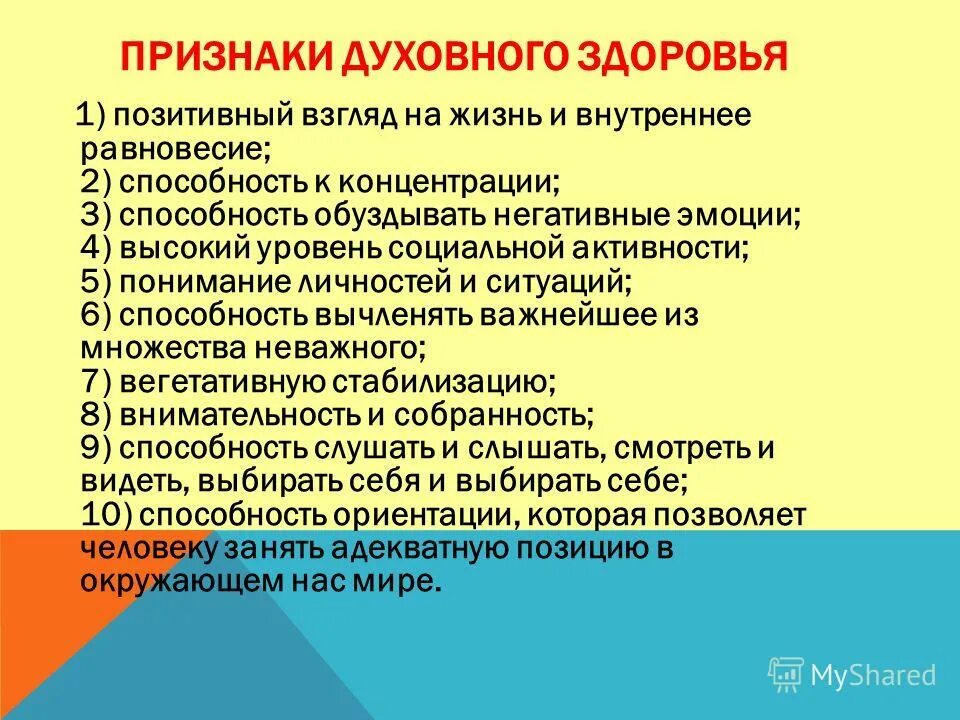 ПРИЗНАКИ ДУХОВНОГО ЗДОРОВЬЯ

1) позитивный взгляд на жизнь и внутреннее равновесие;
2) способность к концентрации;
3) способность обуздывать негативные эмоции;
4) высокий уровень социальной активности;
5) понимание личностей и ситуаций;
6) способность вычленять важнейшее из множества неважного;
7) вегетативную стабилизацию;
8) внимательность и собранность;
9) способность слушать и слышать, смотреть и видеть, выбирать себя и выбирать себе;
10) способность ориентации, которая позволяет человеку занять адекватную позицию в окружающем нас мире.

MyShared